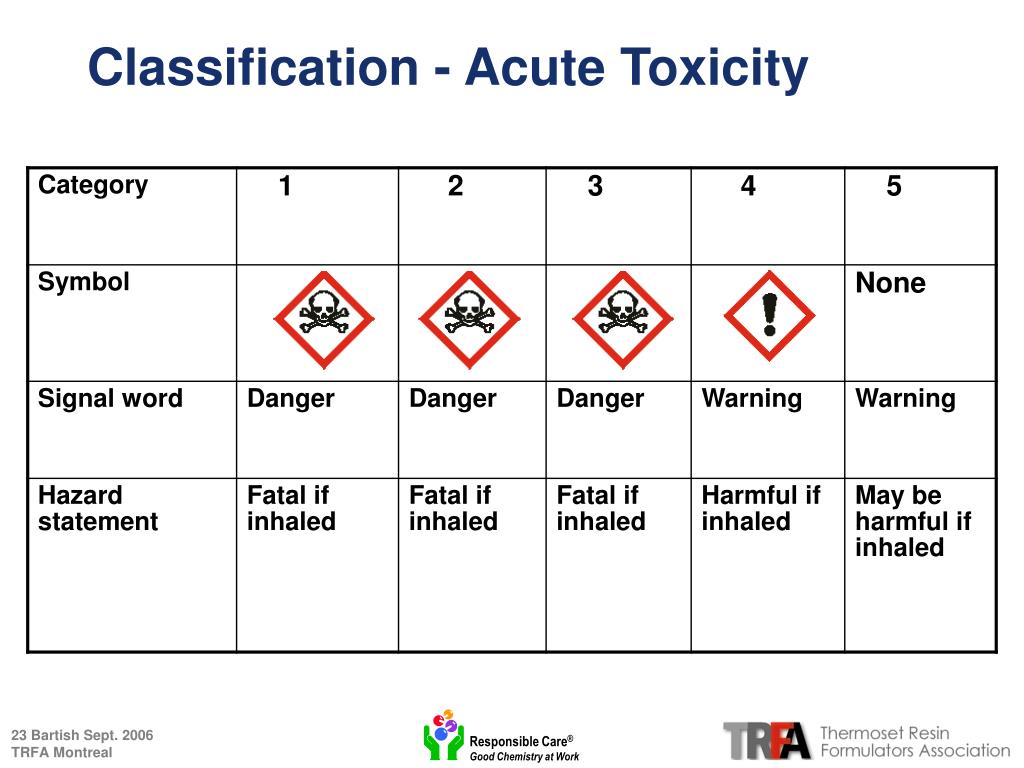 Classification - Acute Toxicity

| Category | 1 | 2 | 3 | 4 | 5 |
|---|---|---|---|---|---|
| Symbol | | | | | None |
| Signal word | Danger | Danger | Danger | Warning | Warning |
| Hazard statement | Fatal if inhaled | Fatal if inhaled | Fatal if inhaled | Harmful if inhaled | May be harmful if inhaled |

23 Bartish Sept. 2006
TRFA Montreal

Responsible Care®
Good Chemistry at Work

TRFA Thermoset Resin Formulators Association